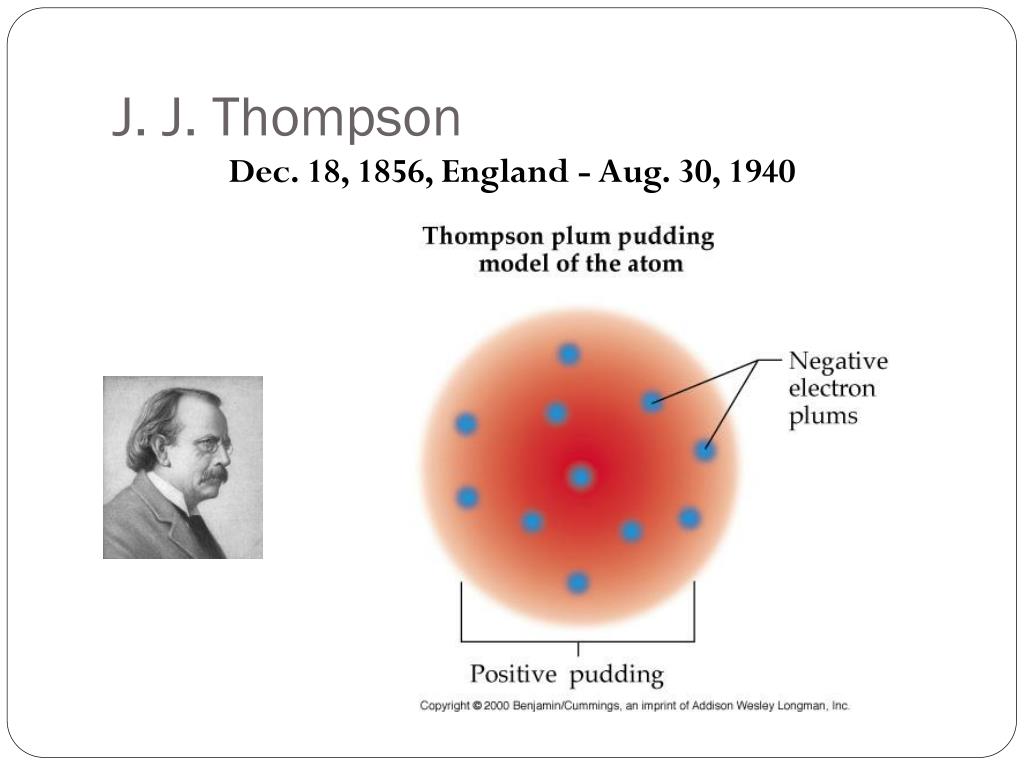 J. J. Thompson

Dec. 18, 1856, England - Aug. 30, 1940

Thompson plum pudding model of the atom

Negative electron plums

Positive pudding

Copyright © 2000 Benjamin/Cummings, an imprint of Addison Wesley Longman, Inc.